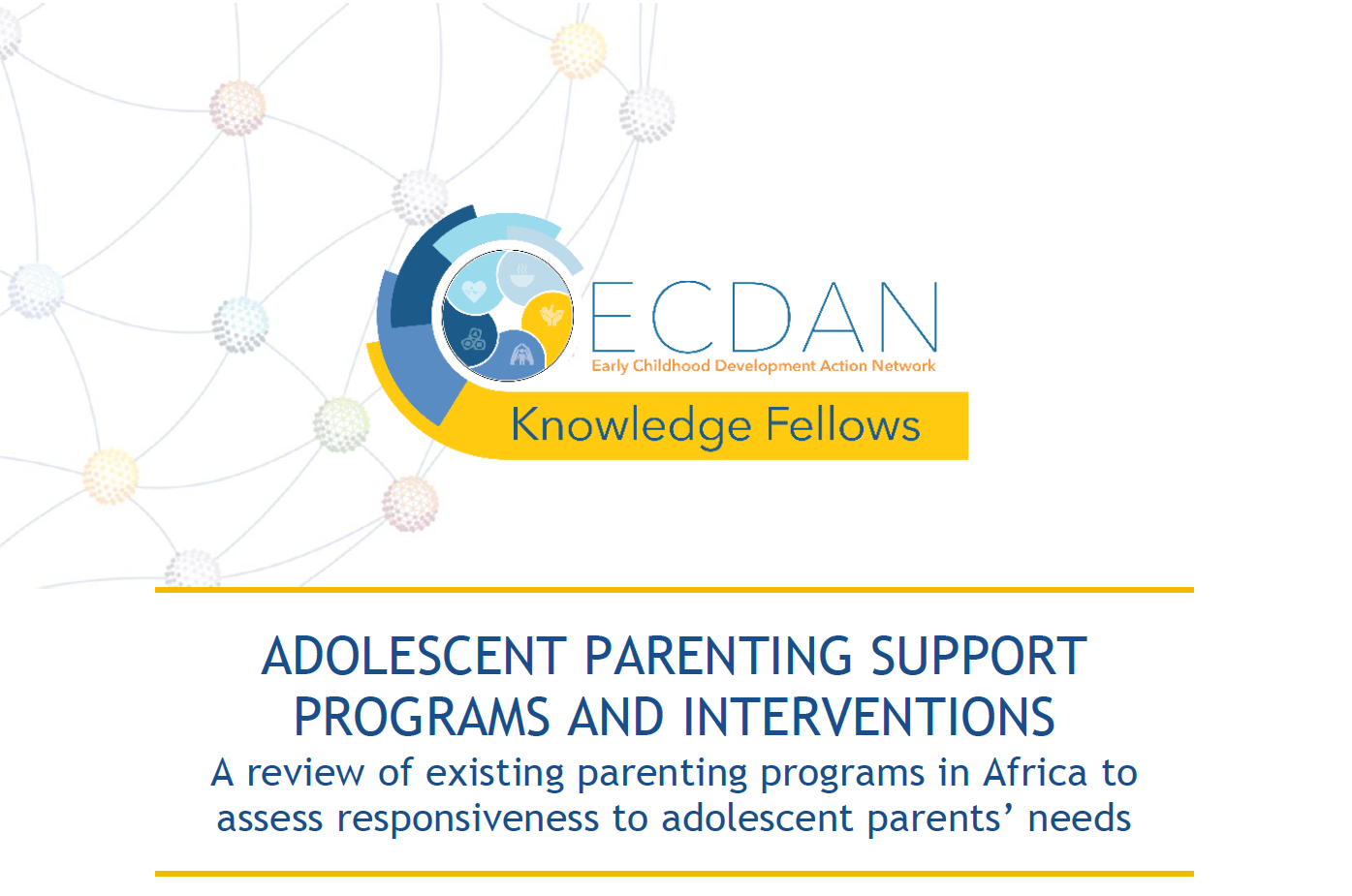 ECDAN
Early Childhood Development Action Network
Knowledge Fellows

ADOLESCENT PARENTING SUPPORT PROGRAMS AND INTERVENTIONS
A review of existing parenting programs in Africa to assess responsiveness to adolescent parents' needs